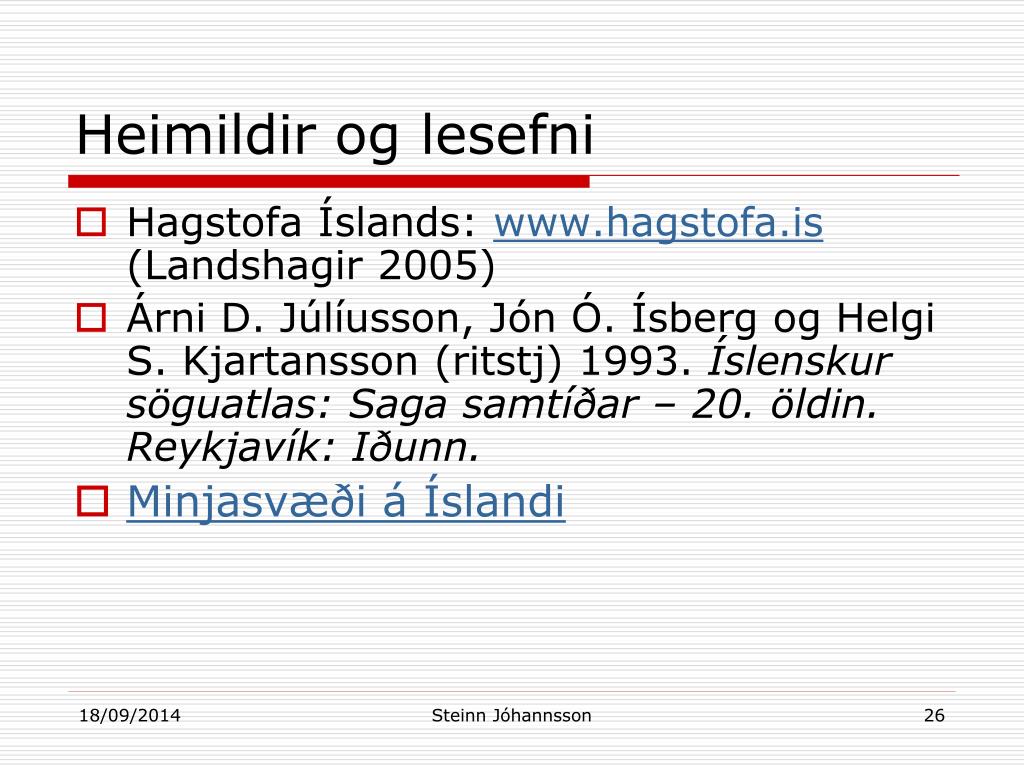 Heimildir og lesefni

Hagstofa Íslands: www.hagstofa.is (Landshagir 2005)

Árni D. Júlíusson, Jón Ó. Ísberg og Helgi S. Kjartansson (ritstj) 1993. Íslenskur söguatlas: Saga samtíðar – 20. öldin. Reykjavík: Iðunn.

Minjasvæði á Íslandi

18/09/2014

Steinn Jóhannsson

26